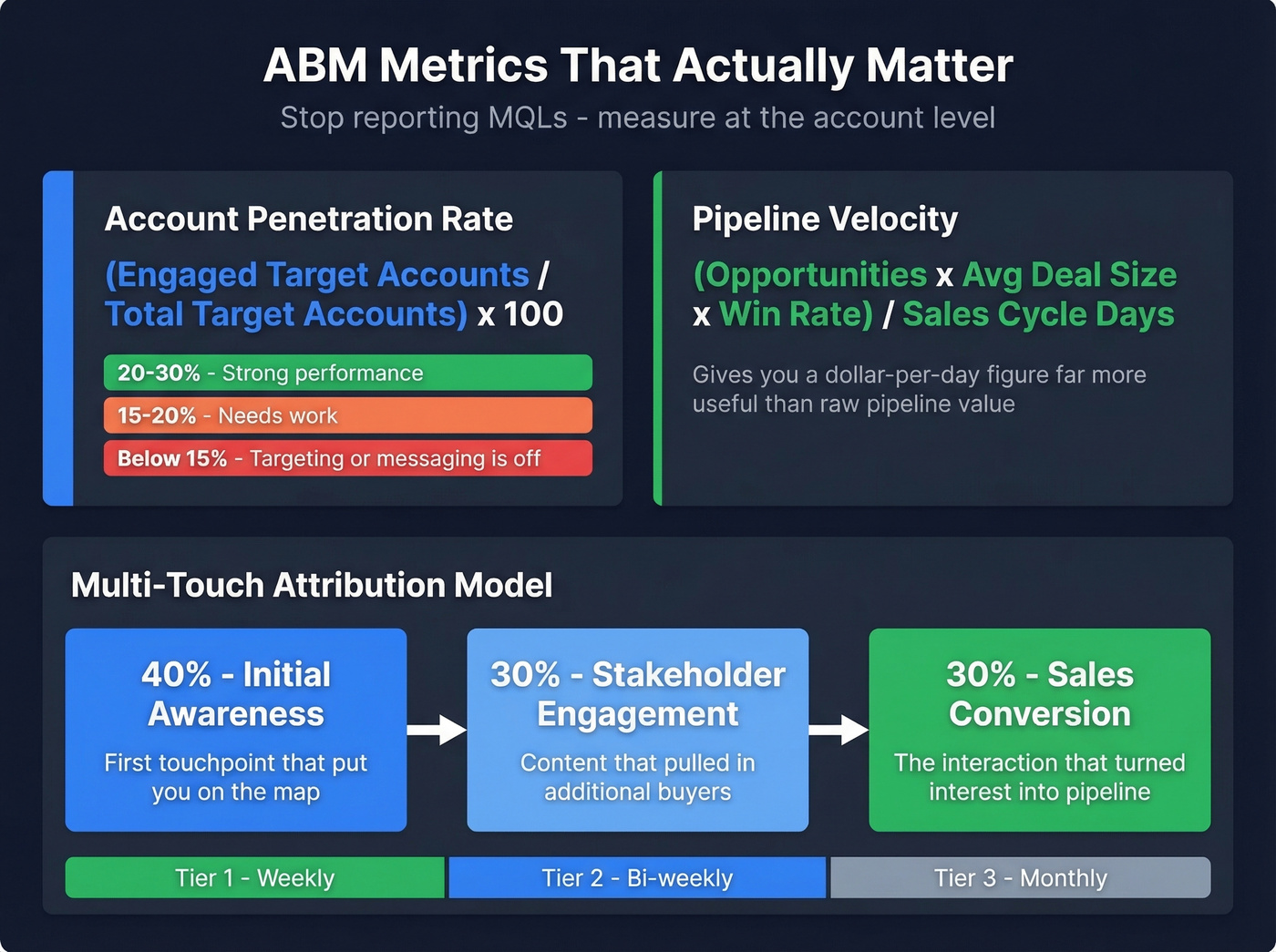 ABM Metrics That Actually Matter

Stop reporting MQLs - measure at the account level

Account Penetration Rate

(Engaged Target Accounts / Total Target Accounts) x 100

20-30% - Strong performance

15-20% - Needs work

Below 15% - Targeting or messaging is off

Pipeline Velocity

(Opportunities x Avg Deal Size x Win Rate) / Sales Cycle Days

Gives you a dollar-per-day figure far more useful than raw pipeline value

Multi-Touch Attribution Model

40% - Initial Awareness

First touchpoint that put you on the map

30% - Stakeholder Engagement

Content that pulled in additional buyers

30% - Sales Conversion

The interaction that turned interest into pipeline

Tier 1 - Weekly

Tier 2 - Bi-weekly

Tier 3 - Monthly